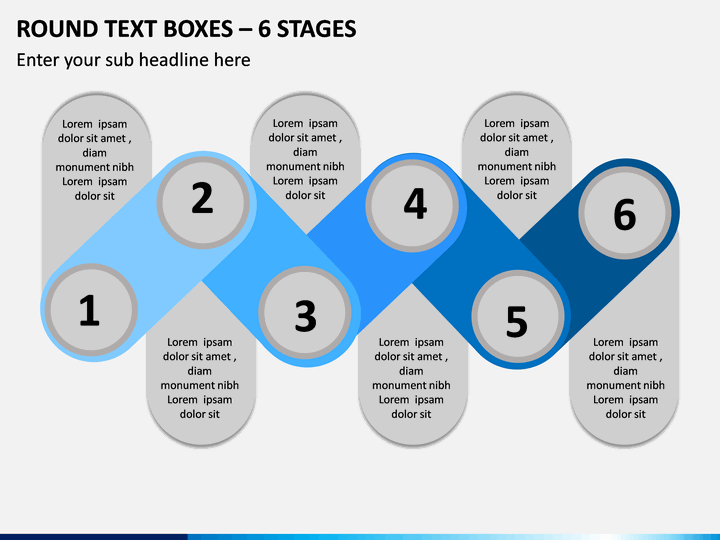 ROUND TEXT BOXES – 6 STAGES

Enter your sub headline here

Lorem ipsam dolor sit amet , diam monument nibh Lorem ipsam dolor sit

Lorem ipsam dolor sit amet , diam monument nibh Lorem ipsam dolor sit

Lorem ipsam dolor sit amet , diam monument nibh Lorem ipsam dolor sit

2

4

6

1

3

5

Lorem ipsam dolor sit amet , diam monument nibh Lorem ipsam dolor sit

Lorem ipsam dolor sit amet , diam monument nibh Lorem ipsam dolor sit

Lorem ipsam dolor sit amet , diam monument nibh Lorem ipsam dolor sit